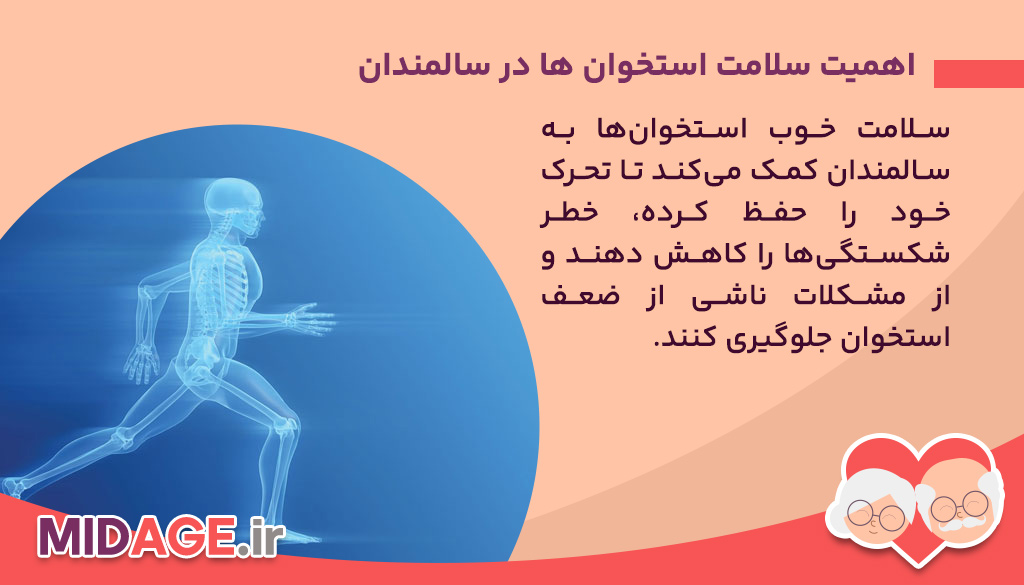 اهمیت سلامت استخوان ها در سالمندان

سلامت خوب استخوان‌ها به سالمندان کمک می‌کند تا تحرک خود را حفظ کرده، خطر شکستگی‌ها را کاهش دهند و از مشکلات ناشی از ضعف استخوان جلوگیری کنند.

MIDAGE.ir